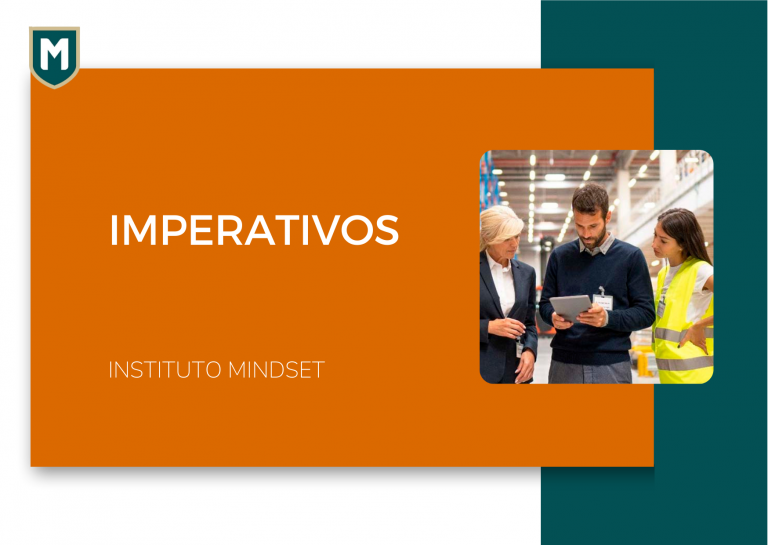 M

IMPERATIVOS

INSTITUTO MINDSET